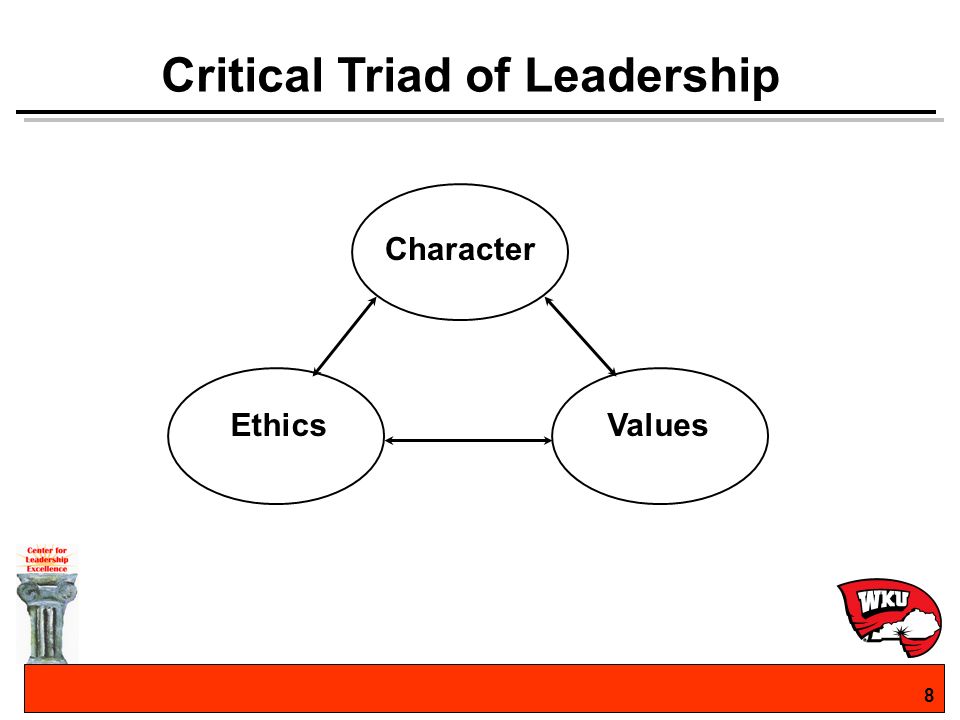 Critical Triad of Leadership

Character

Ethics

Values

Center for Leadership Excellence

WKU

8